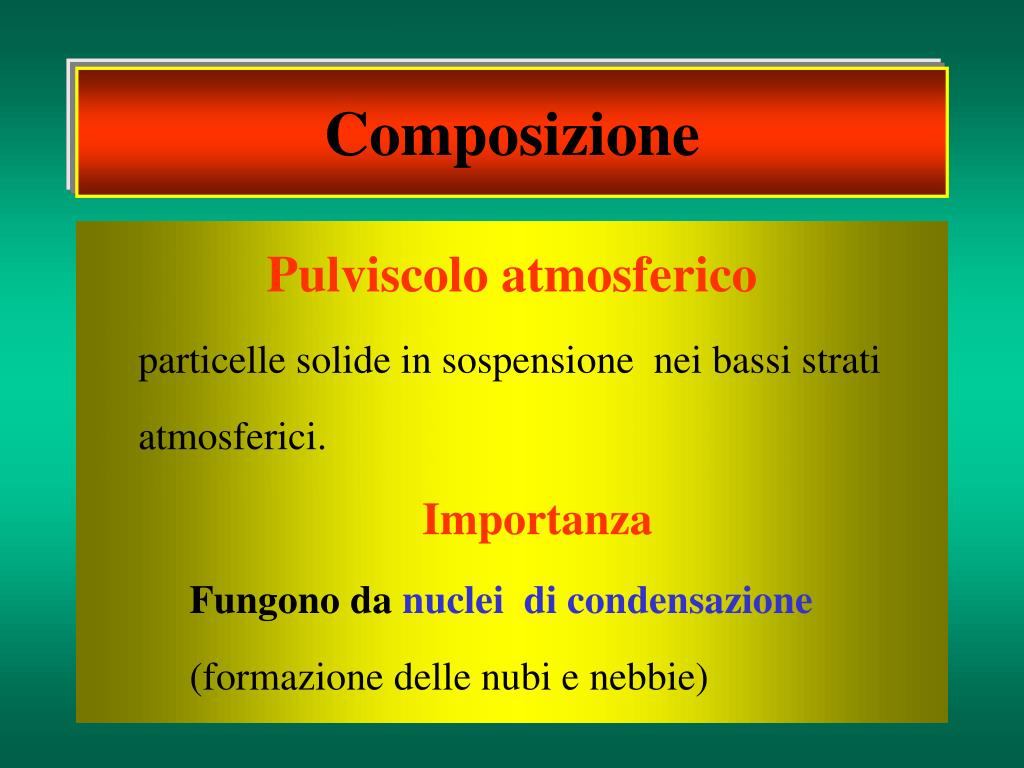 Composizione

Pulviscolo atmosferico

particelle solide in sospensione nei bassi strati atmosferici.

Importanza

Fungono da nuclei di condensazione

(formazione delle nubi e nebbie)